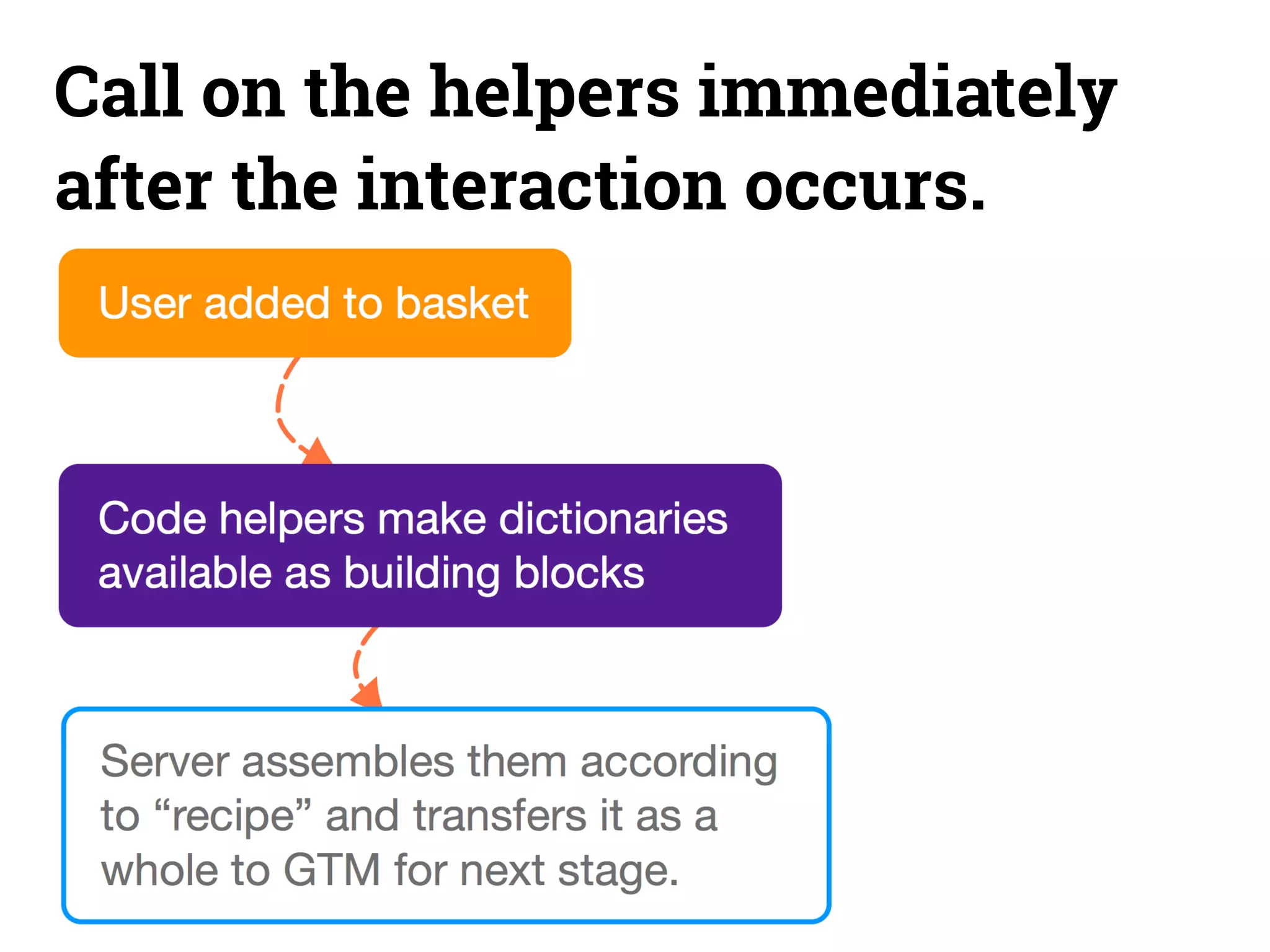 Call on the helpers immediately after the interaction occurs.

User added to basket

Code helpers make dictionaries available as building blocks

Server assembles them according to “recipe” and transfers it as a whole to GTM for next stage.